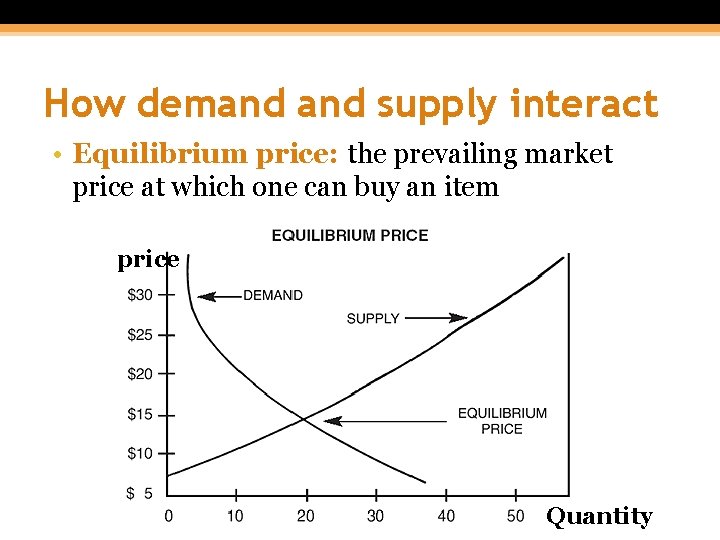 How demand and supply interact

• Equilibrium price: the prevailing market price at which one can buy an item

EQUILIBRIUM PRICE

price

$30
$25
$20
$15
$10
$ 5

DEMAND

SUPPLY

EQUILIBRIUM PRICE

0
10
20
30
40
50

Quantity